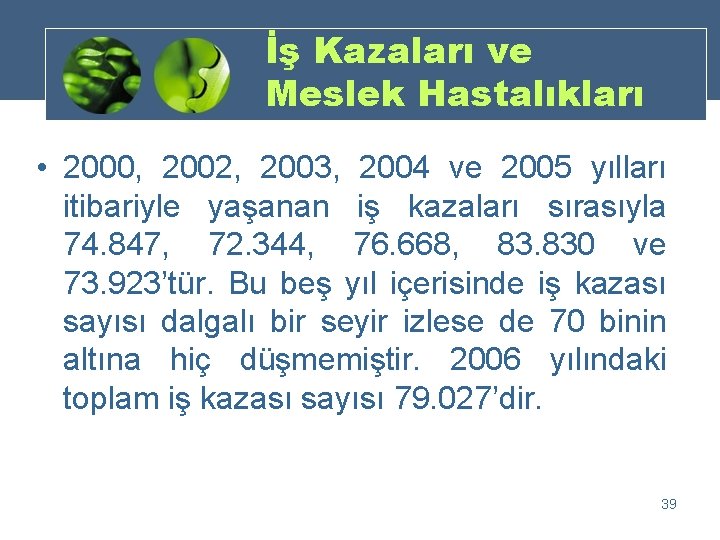 İş Kazaları ve Meslek Hastalıkları

• 2000, 2002, 2003, 2004 ve 2005 yılları itibariyle yaşanan iş kazaları sırasıyla 74.847, 72.344, 76.668, 83.830 ve 73.923'tür. Bu beş yıl içerisinde iş kazası sayısı dalgalı bir seyir izlese de 70 binin altına hiç düşmemiştir. 2006 yılındaki toplam iş kazası sayısı 79.027'dir.

39